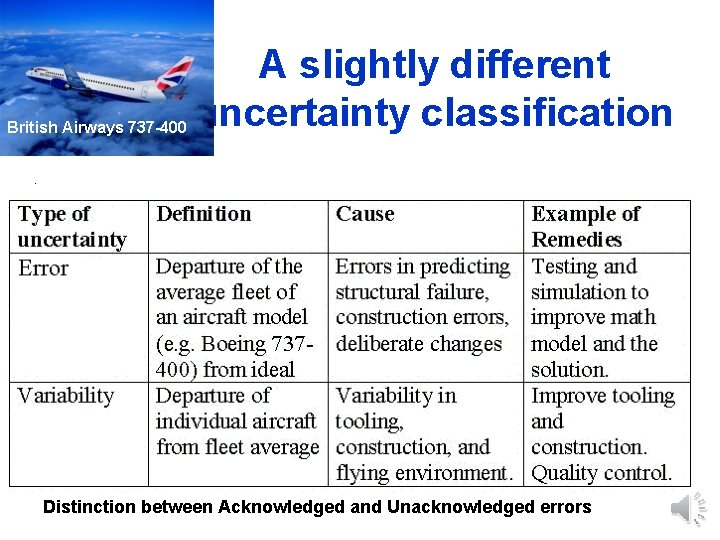 British Airways 737-400

A slightly different ncertainty classification

| Type of uncertainty | Definition | Cause | Example of Remedies |
|---|---|---|---|
| Error | Departure of the average fleet of an aircraft model (e.g. Boeing 737-400) from ideal | Errors in predicting structural failure, construction errors, deliberate changes | Testing and simulation to improve math model and the solution. |
| Variability | Departure of individual aircraft from fleet average | Variability in tooling, construction, and flying environment. | Improve tooling and construction. Quality control. |

Distinction between Acknowledged and Unacknowledged errors